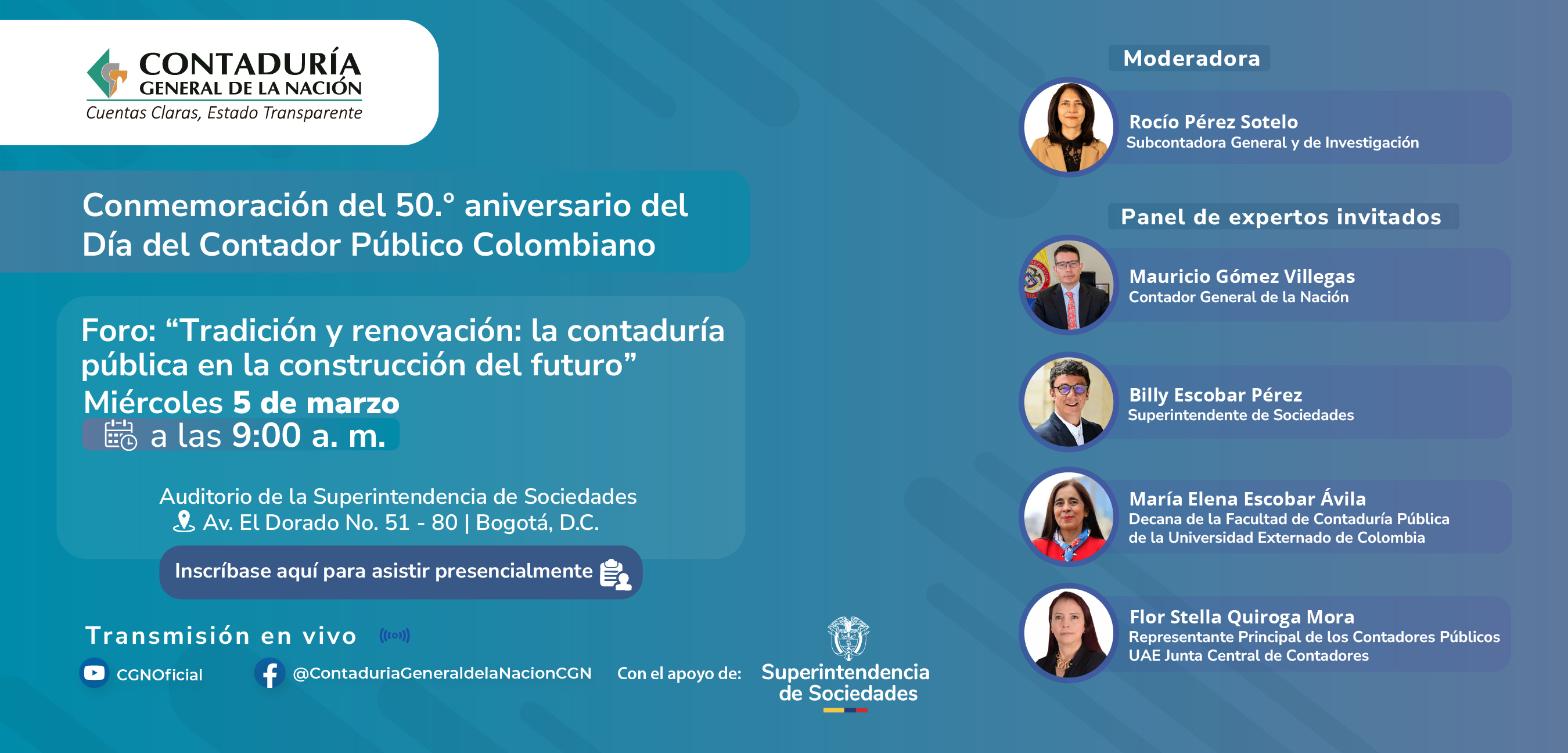 CONTADURÍA GENERAL DE LA NACIÓN
Cuentas Claras, Estado Transparente

Conmemoración del 50.° aniversario del Día del Contador Público Colombiano

Foro: “Tradición y renovación: la contaduría pública en la construcción del futuro”
Miércoles 5 de marzo
a las 9:00 a. m.

Auditorio de la Superintendencia de Sociedades
Av. El Dorado No. 51 - 80 | Bogotá, D.C.

Inscríbase aquí para asistir presencialmente

Transmisión en vivo

CGNOficial

@ContaduriaGeneraldelaNacionCGN

Con el apoyo de:

Superintendencia de Sociedades

Moderadora

Rocío Pérez Sotelo
Subcontadora General y de Investigación

Panel de expertos invitados

Mauricio Gómez Villegas
Contador General de la Nación

Billy Escobar Pérez
Superintendente de Sociedades

María Elena Escobar Ávila
Decana de la Facultad de Contaduría Pública de la Universidad Externado de Colombia

Flor Stella Quiroga Mora
Representante Principal de los Contadores Públicos
UAE Junta Central de Contadores